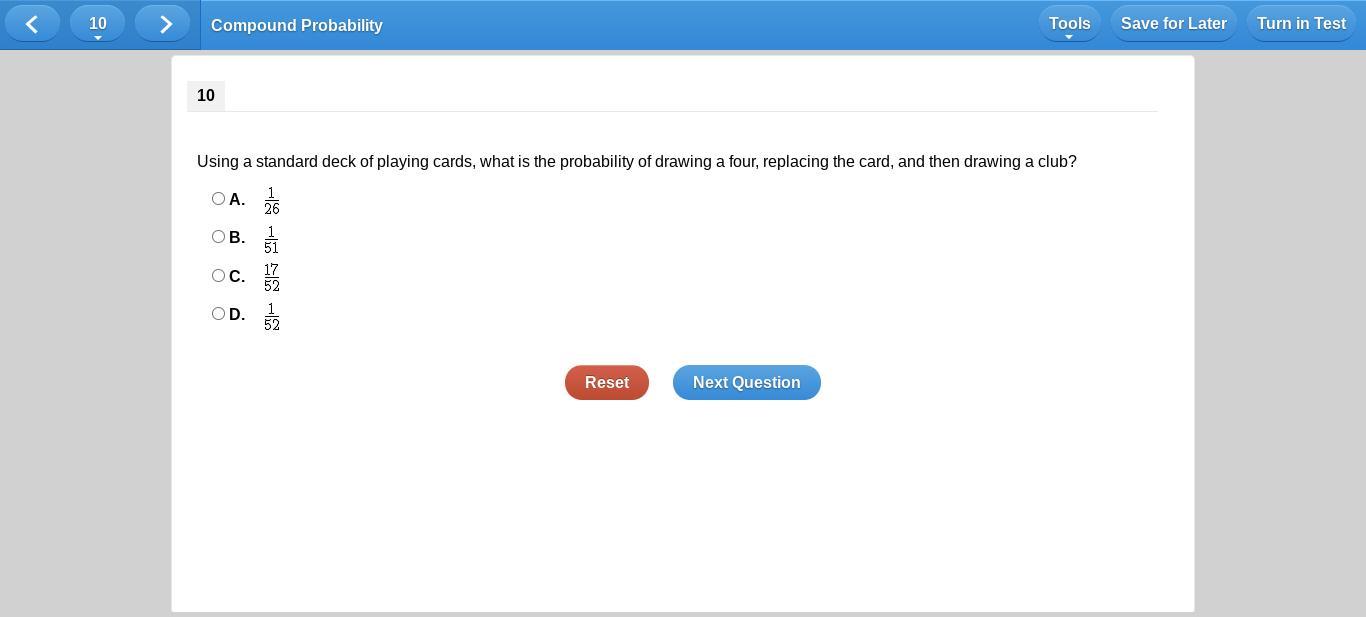 10 Compound Probability Tools Save for Later Turn in Test

10

Using a standard deck of playing cards, what is the probability of drawing a four, replacing the card, and then drawing a club?

A. $\frac{1}{26}$

B. $\frac{1}{51}$

C. $\frac{17}{52}$

D. $\frac{1}{52}$

Reset Next Question